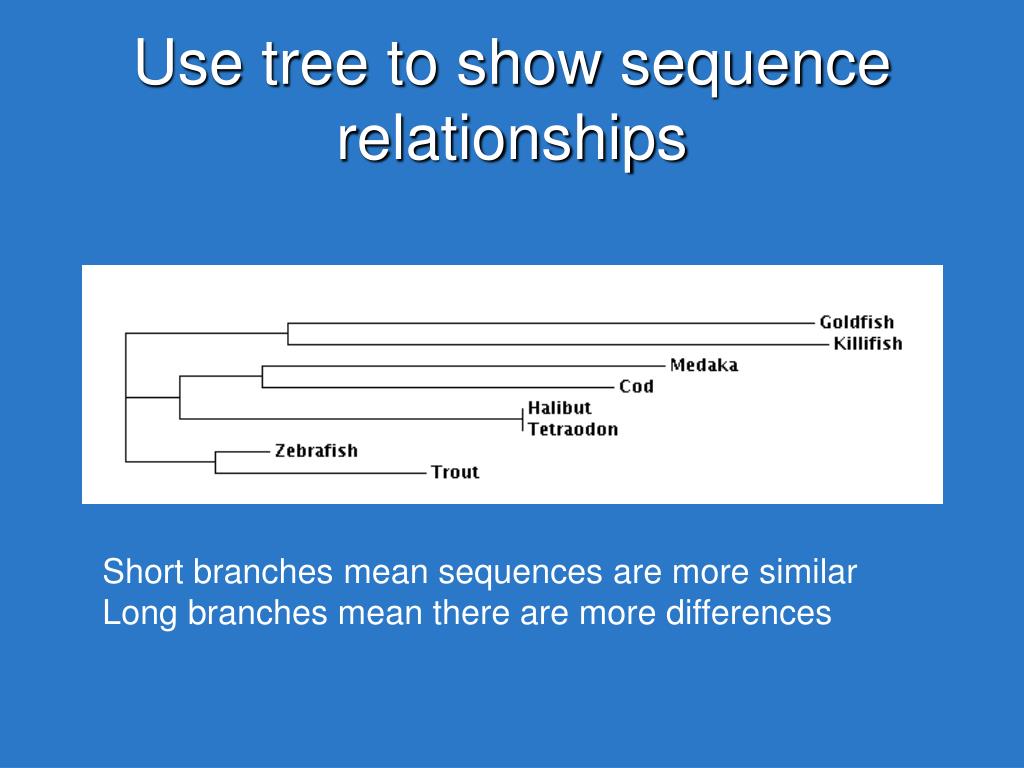 Use tree to show sequence relationships

Goldfish
Killifish
Medaka
Cod
Halibut
Tetraodon
Zebrafish
Trout

Short branches mean sequences are more similar
Long branches mean there are more differences